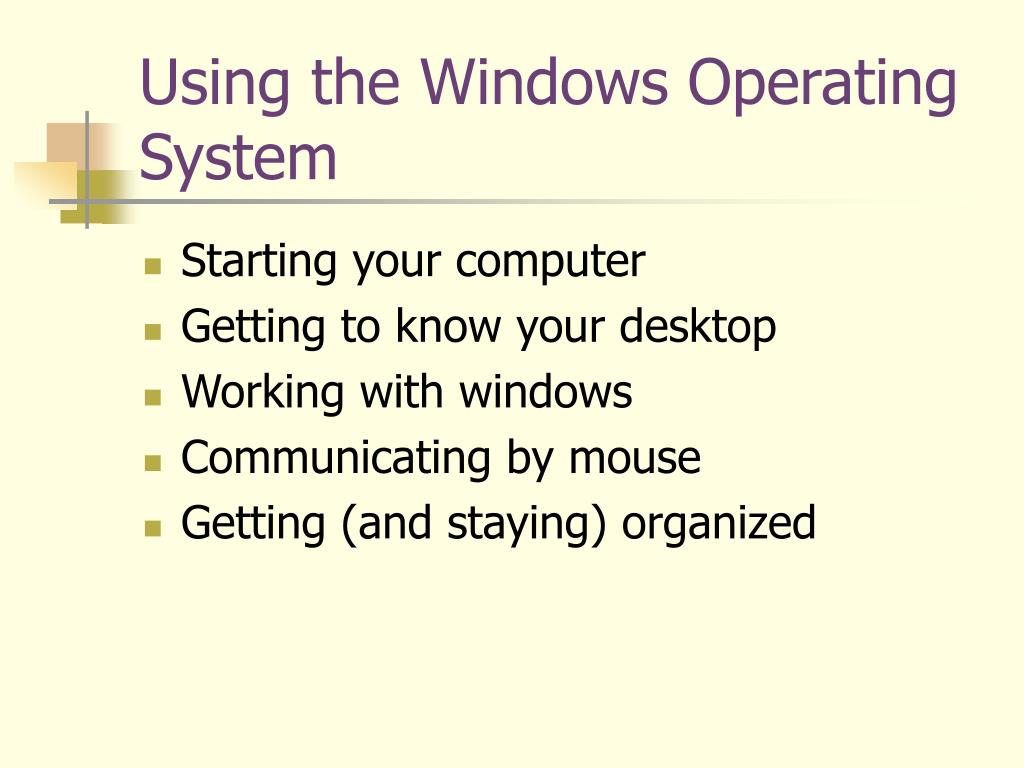 Using the Windows Operating System

- Starting your computer
- Getting to know your desktop
- Working with windows
- Communicating by mouse
- Getting (and staying) organized